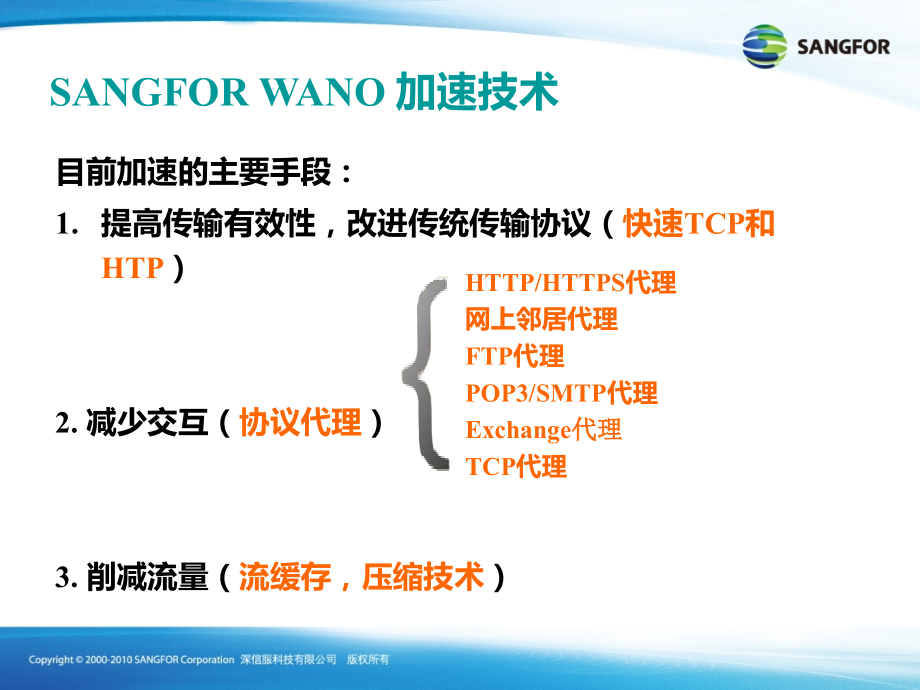 SANGFOR

SANGFOR WANO 加速技术

目前加速的主要手段：

1. 提高传输有效性，改进传统传输协议（快速TCP和HTP）

2. 减少交互（协议代理）

HTTP/HTTPS代理
网上邻居代理
FTP代理
POP3/SMTP代理
Exchange代理
TCP代理

3. 削减流量（流缓存，压缩技术）

Copyright © 2000-2010 SANGFOR Corporation 深信服科技有限公司 版权所有